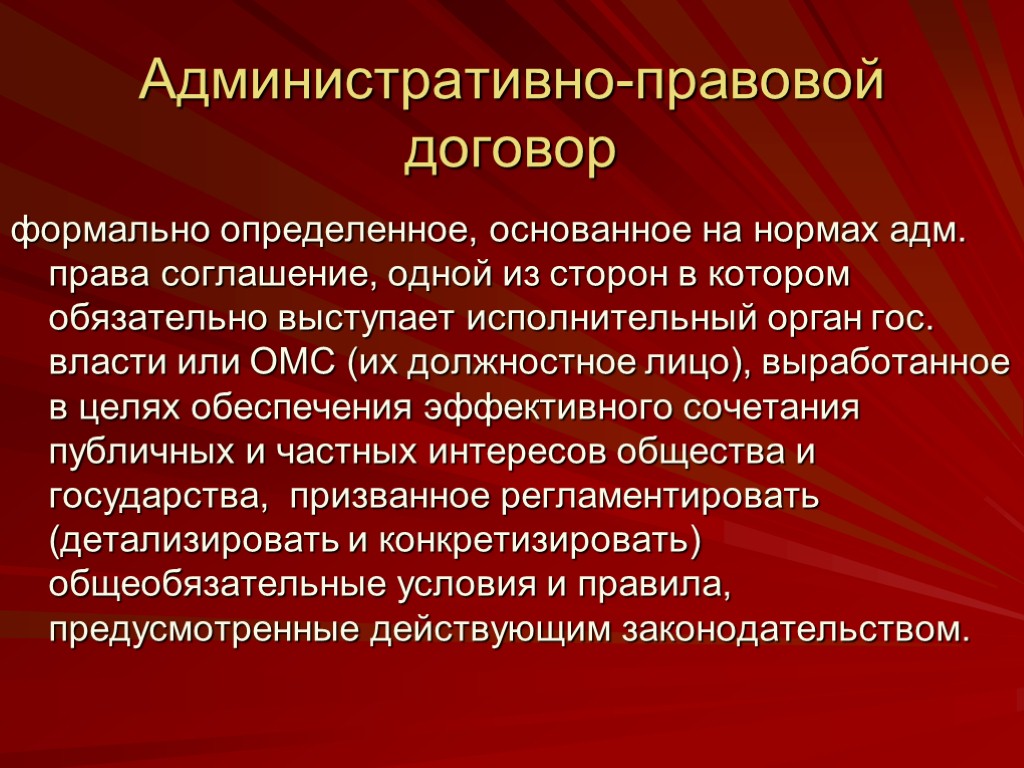 Административно-правовой договор

формально определенное, основанное на нормах адм. права соглашение, одной из сторон в котором обязательно выступает исполнительный орган гос. власти или ОМС (их должностное лицо), выработанное в целях обеспечения эффективного сочетания публичных и частных интересов общества и государства,  призванное регламентировать (детализировать и конкретизировать) общеобязательные условия и правила, предусмотренные действующим законодательством.